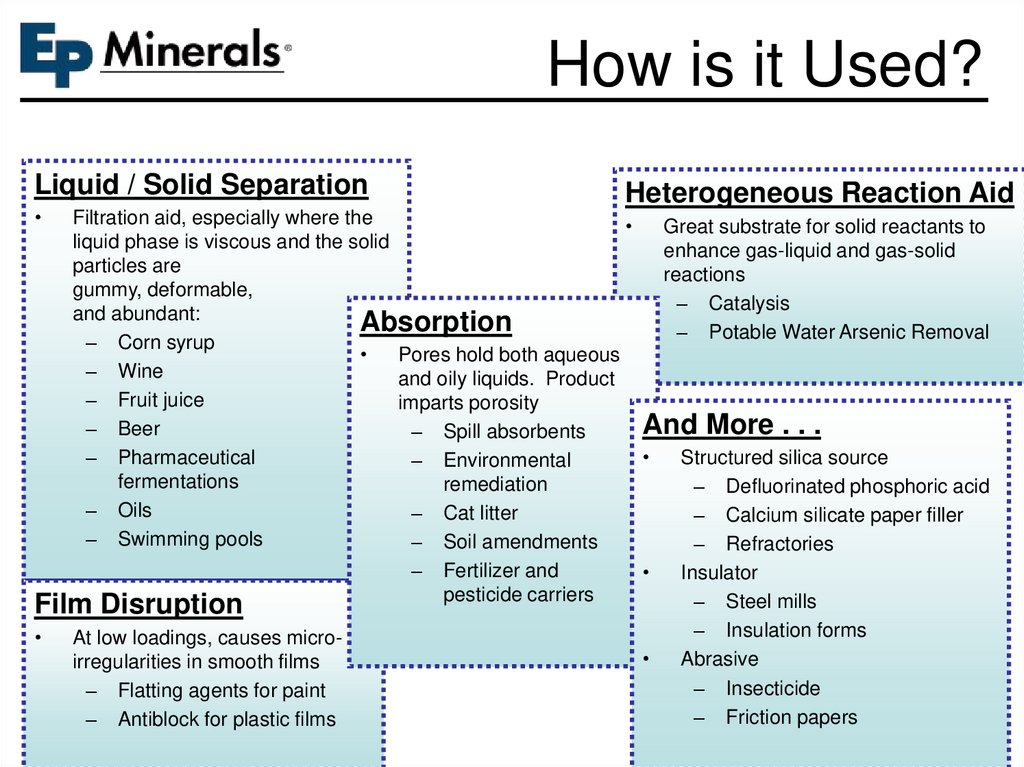 EP Minerals®

How is it Used?

Liquid / Solid Separation
• Filtration aid, especially where the liquid phase is viscous and the solid particles are gummy, deformable, and abundant:
– Corn syrup
– Wine
– Fruit juice
– Beer
– Pharmaceutical fermentations
– Oils
– Swimming pools

Film Disruption
• At low loadings, causes micro-irregularities in smooth films
– Flatting agents for paint
– Antiblock for plastic films

Absorption
• Pores hold both aqueous and oily liquids. Product imparts porosity
– Spill absorbents
– Environmental remediation
– Cat litter
– Soil amendments
– Fertilizer and pesticide carriers

Heterogeneous Reaction Aid
• Great substrate for solid reactants to enhance gas-liquid and gas-solid reactions
– Catalysis
– Potable Water Arsenic Removal

And More . . .
• Structured silica source
– Defluorinated phosphoric acid
– Calcium silicate paper filler
– Refractories
• Insulator
– Steel mills
– Insulation forms
• Abrasive
– Insecticide
– Friction papers